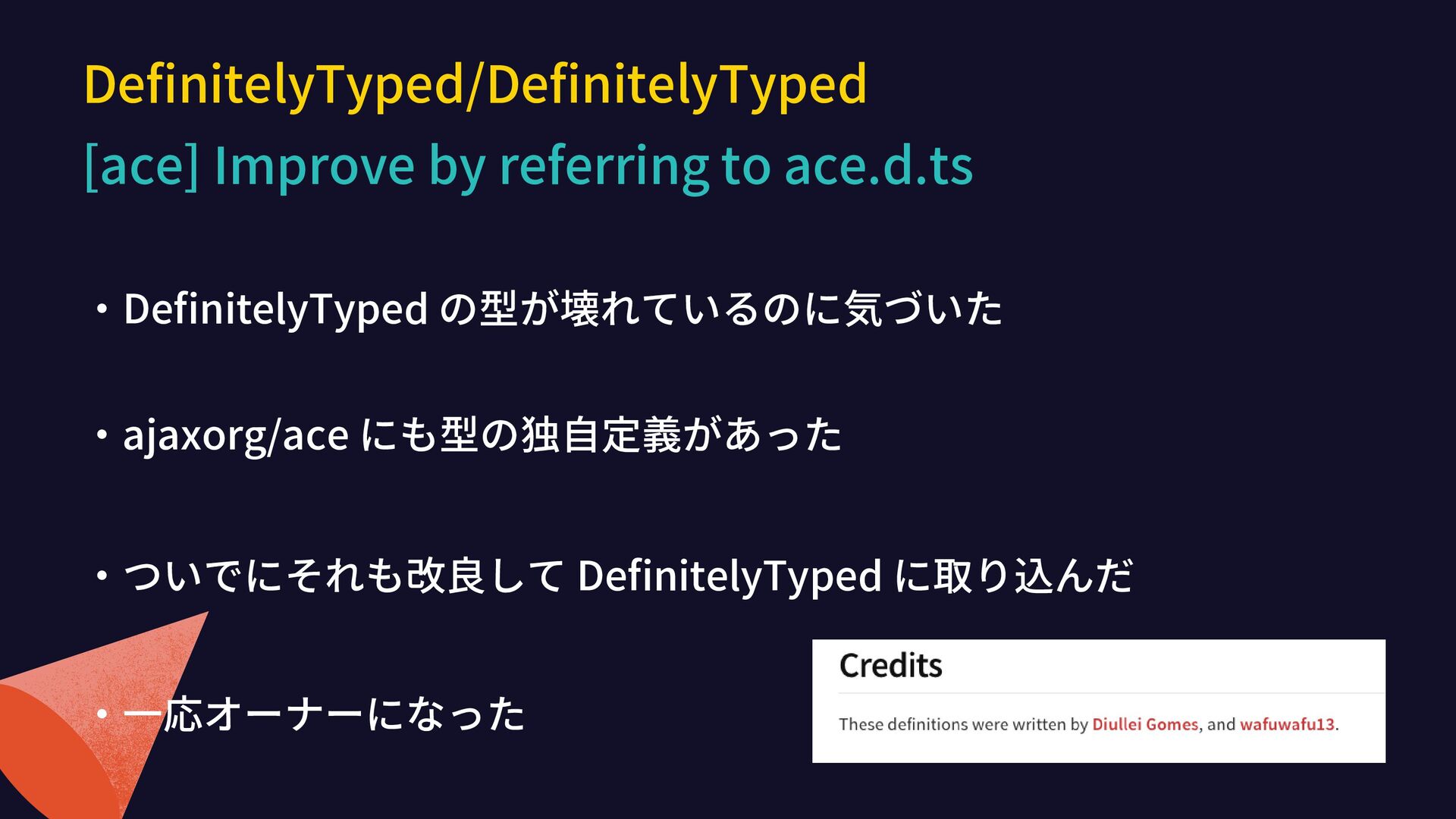 DefinitelyTyped/DefinitelyTyped

[ace] Improve by referring to ace.d.ts

・DefinitelyTyped の型が壊れているのに気づいた

・ajaxorg/ace にも型の独自定義があった

・ついでにそれも改良して DefinitelyTyped に取り込んだ

・一応オーナーになった

Credits

These definitions were written by Diullei Gomes, and wafuwafu13.